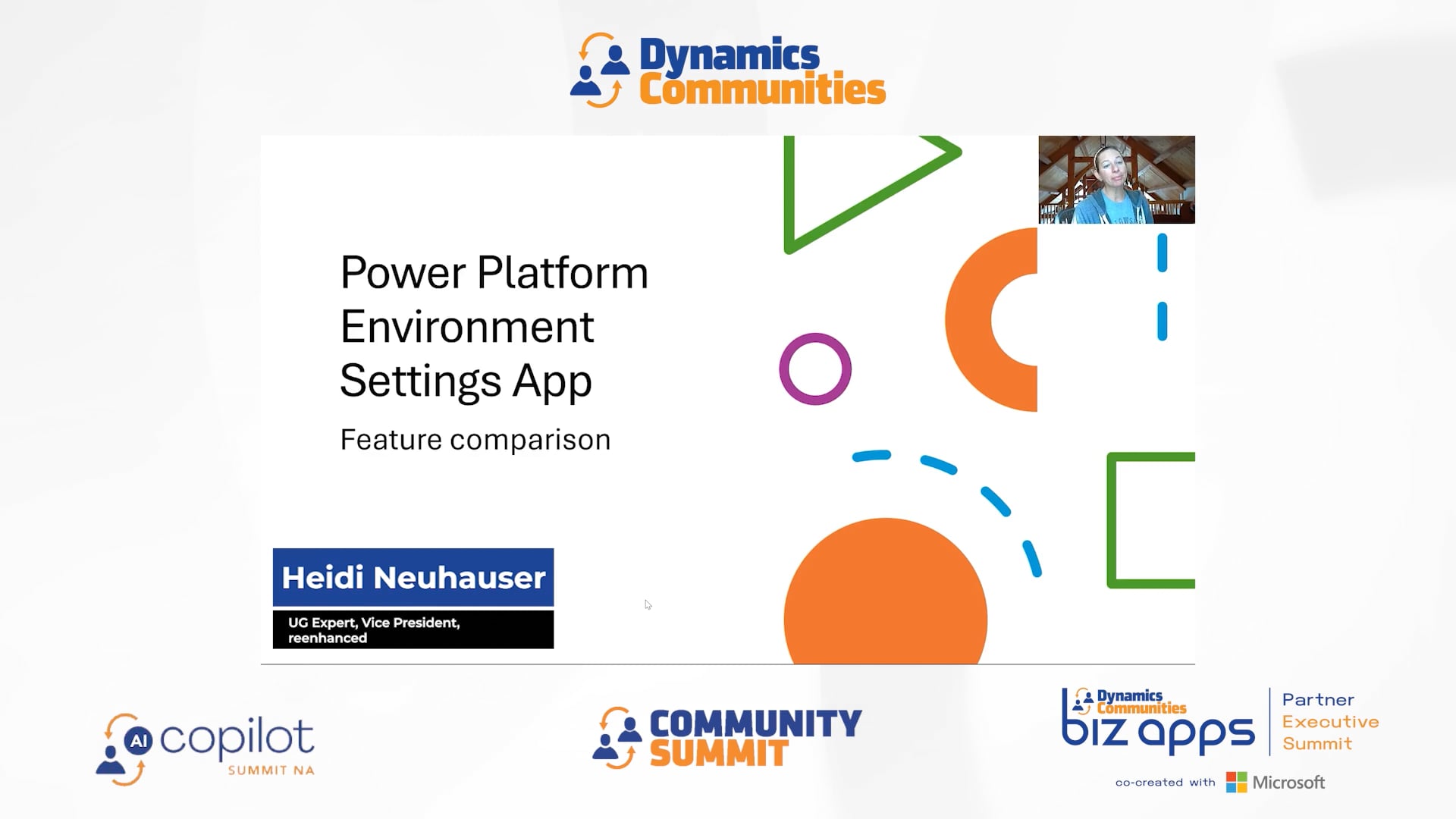 Dynamics Communities

Power Platform Environment Settings App

Feature comparison

Heidi Neuhauser

UG Expert, Vice President, reenhanced

AI copilot SUMMIT NA

COMMUNITY SUMMIT

Dynamics Communities biz apps

Partner Executive Summit

co-created with Microsoft